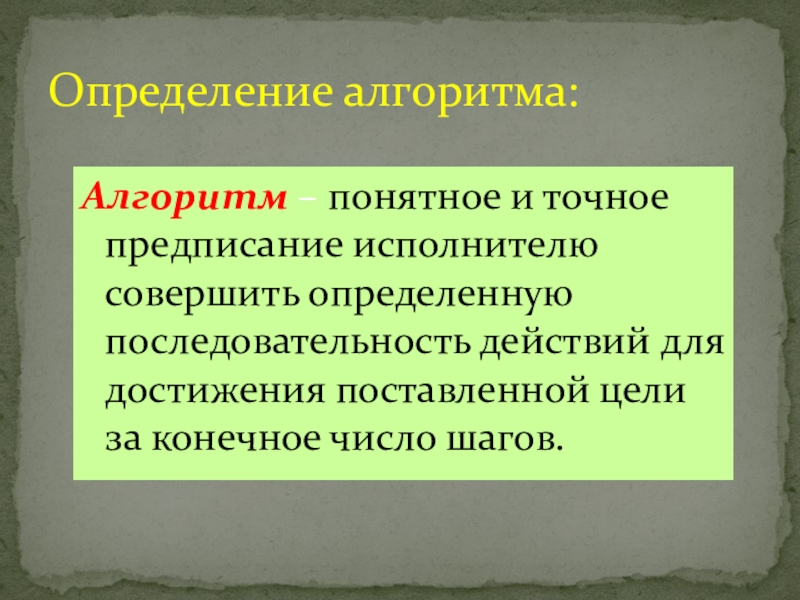 Определение алгоритма:

Алгоритм – понятное и точное предписание исполнителю совершить определенную последовательность действий для достижения поставленной цели за конечное число шагов.